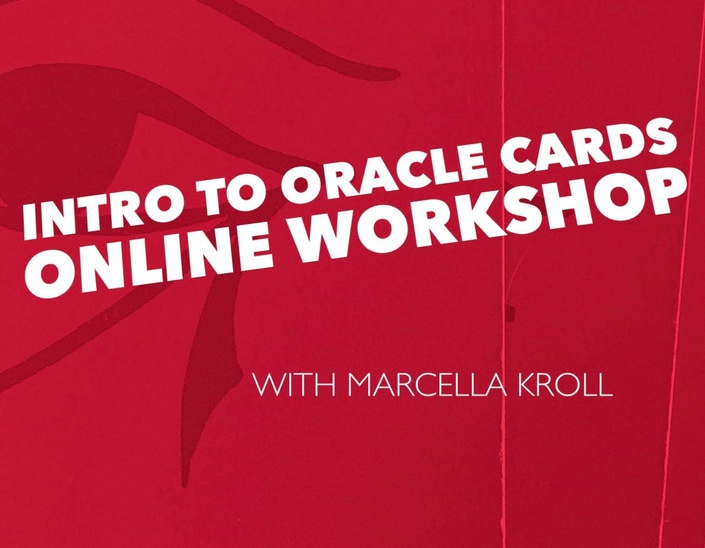 INTRO TO ORACLE CARDS
ONLINE WORKSHOP

WITH MARCELLA KROLL